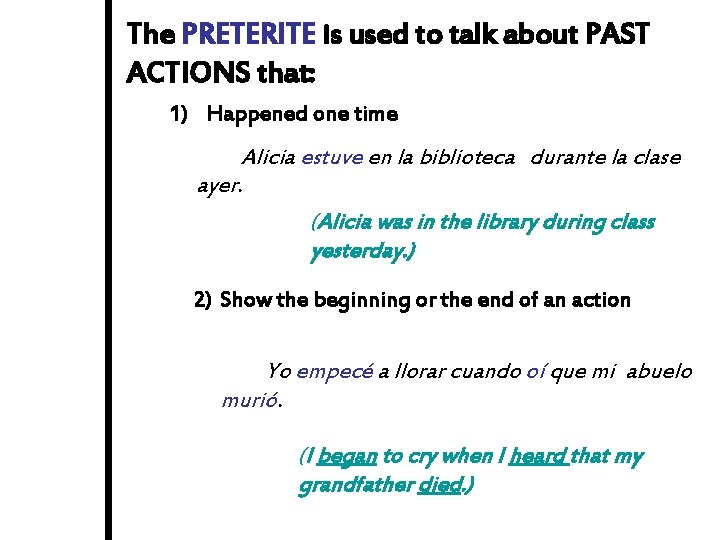 The PRETERITE is used to talk about PAST ACTIONS that:

1) Happened one time

Alicia estuve en la biblioteca durante la clase ayer.

(Alicia was in the library during class yesterday.)

2) Show the beginning or the end of an action

Yo empecé a llorar cuando oí que mi abuelo murió.

(I began to cry when I heard that my grandfather died.)